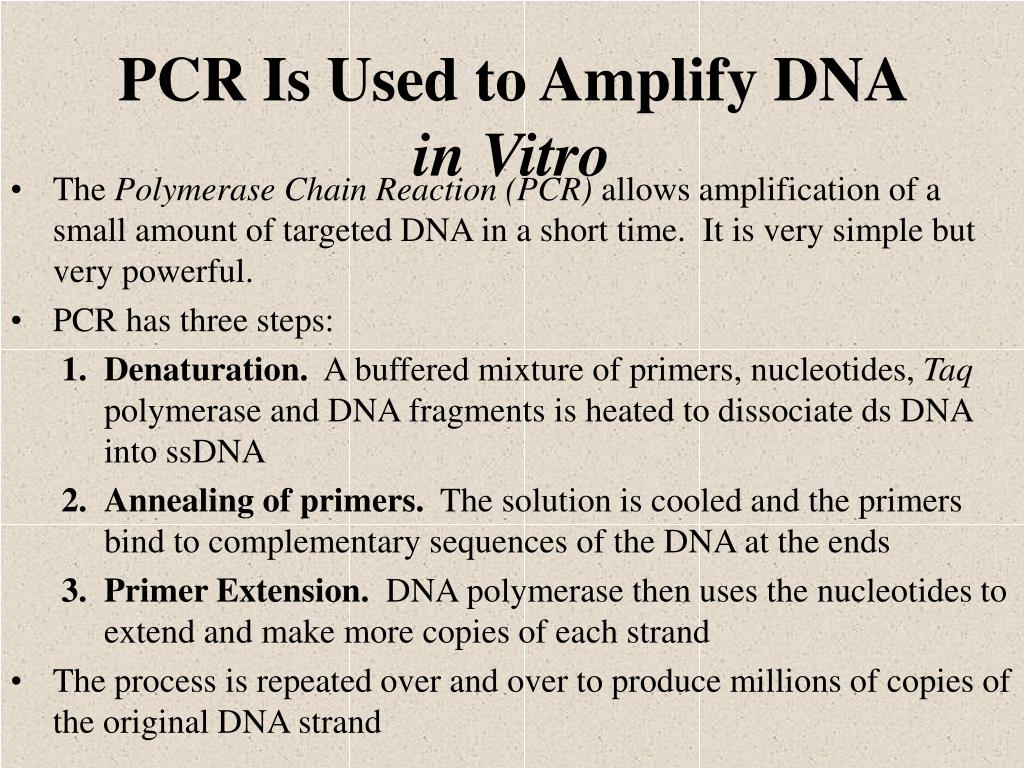 PCR Is Used to Amplify DNA in Vitro

• The Polymerase Chain Reaction (PCR) allows amplification of a small amount of targeted DNA in a short time. It is very simple but very powerful.
• PCR has three steps:
1. Denaturation. A buffered mixture of primers, nucleotides, Taq polymerase and DNA fragments is heated to dissociate ds DNA into ssDNA
2. Annealing of primers. The solution is cooled and the primers bind to complementary sequences of the DNA at the ends
3. Primer Extension. DNA polymerase then uses the nucleotides to extend and make more copies of each strand
• The process is repeated over and over to produce millions of copies of the original DNA strand